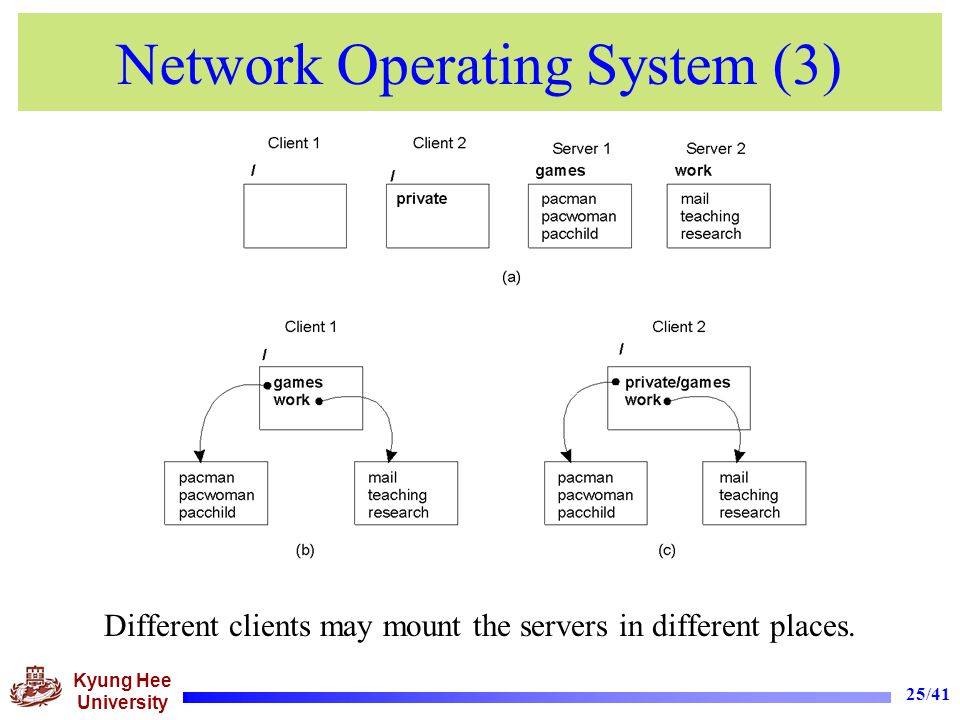 Network Operating System (3)

Client 1
/

Client 2
/
private

Server 1
games
pacman
pacwoman
pacchild

Server 2
work
mail
teaching
research

(a)

Client 1
/
games
work
pacman
pacwoman
pacchild
mail
teaching
research

(b)

Client 2
/
private/games
work
pacman
pacwoman
pacchild
mail
teaching
research

(c)

Different clients may mount the servers in different places.

Kyung Hee University

25/41